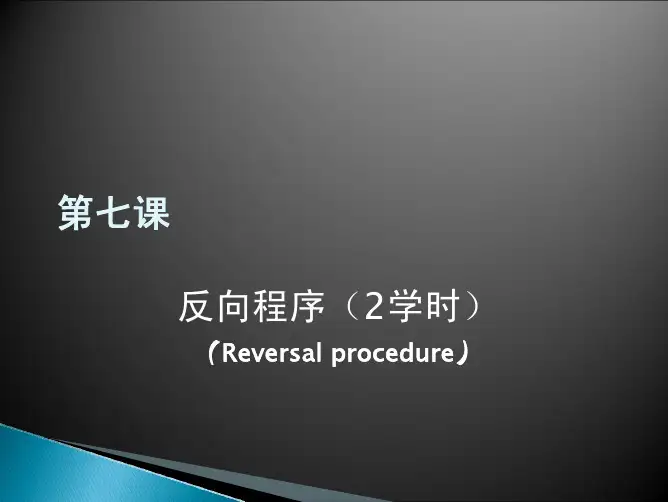 第七课

反向程序（2学时）

（Reversal procedure）